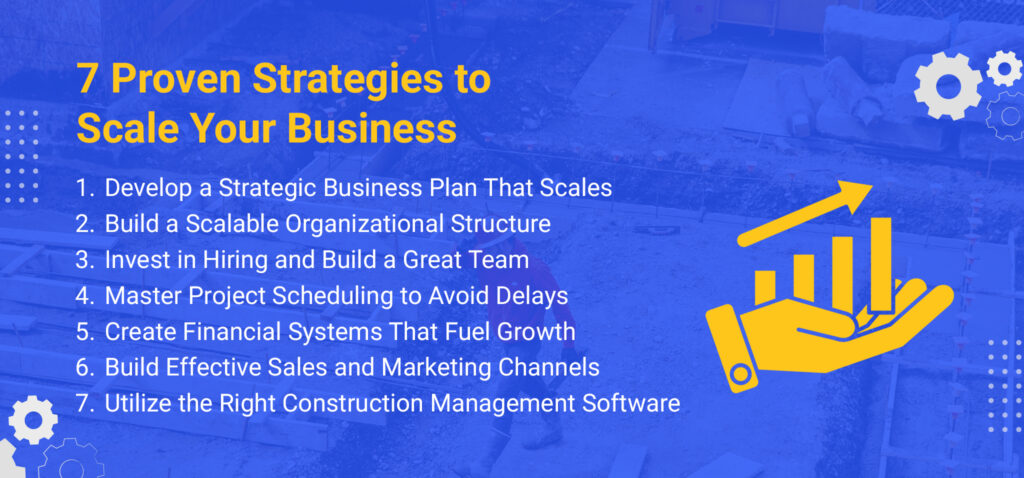 7 Proven Strategies to Scale Your Business

1. Develop a Strategic Business Plan That Scales
2. Build a Scalable Organizational Structure
3. Invest in Hiring and Build a Great Team
4. Master Project Scheduling to Avoid Delays
5. Create Financial Systems That Fuel Growth
6. Build Effective Sales and Marketing Channels
7. Utilize the Right Construction Management Software